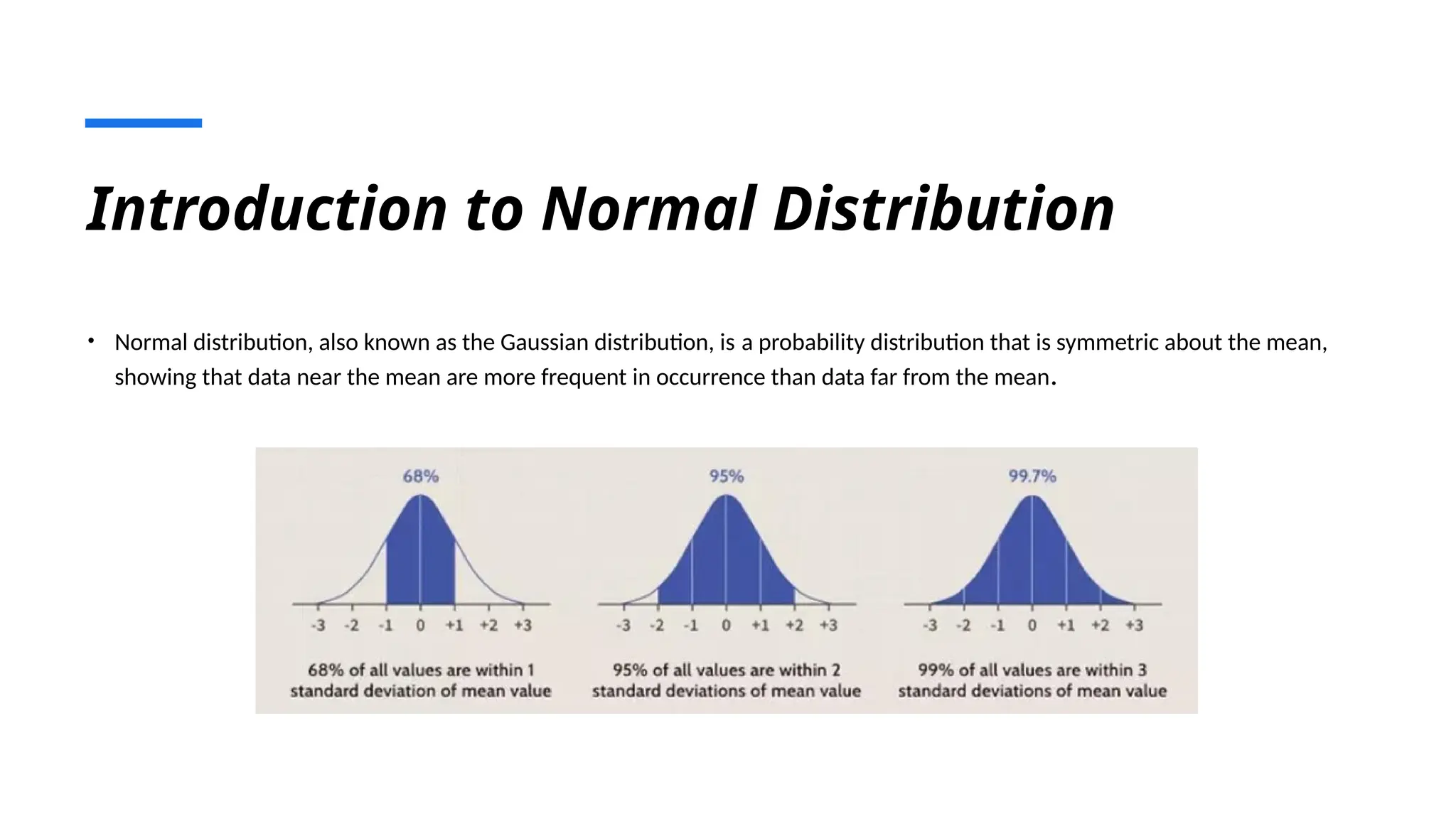 Introduction to Normal Distribution

• Normal distribution, also known as the Gaussian distribution, is a probability distribution that is symmetric about the mean, showing that data near the mean are more frequent in occurrence than data far from the mean.

68%

-3 -2 -1 0 +1 +2 +3

68% of all values are within 1 standard deviation of mean value

95%

-3 -2 -1 0 +1 +2 +3

95% of all values are within 2 standard deviations of mean value

99.7%

-3 -2 -1 0 +1 +2 +3

99% of all values are within 3 standard deviations of mean value